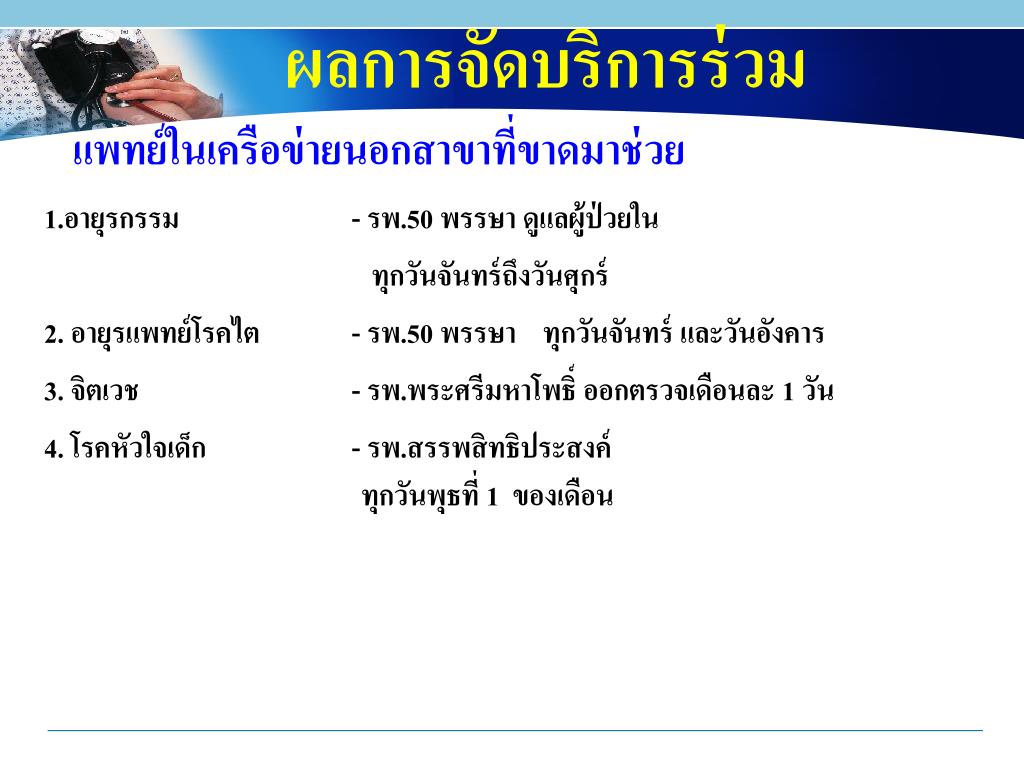 ผลการจัดบริการร่วม

แพทย์ในเครือข่ายนอกสาขาที่ขาดมาช่วย

1.อายุรกรรม - รพ.50 พรรษา ดูแลผู้ป่วยใน ทุกวันจันทร์ถึงวันศุกร์

2. อายุรแพทย์โรคไต - รพ.50 พรรษา ทุกวันจันทร์ และวันอังคาร

3. จิตเวช - รพ.พระศรีมหาโพธิ์ ออกตรวจเดือนละ 1 วัน

4. โรคหัวใจเด็ก - รพ.สรรพสิทธิประสงค์ ทุกวันพุธที่ 1 ของเดือน